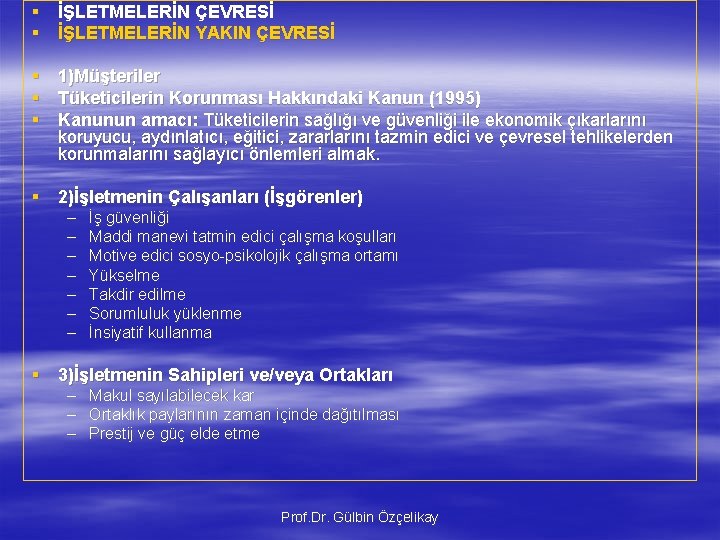 ▪ İŞLETMELERİN ÇEVRESİ
▪ İŞLETMELERİN YAKIN ÇEVRESİ

▪ 1)Müşteriler
▪ Tüketicilerin Korunması Hakkındaki Kanun (1995)
▪ Kanunun amacı: Tüketicilerin sağlığı ve güvenliği ile ekonomik çıkarlarını koruyucu, aydınlatıcı, eğitici, zararlarını tazmin edici ve çevresel tehlikelerden korunmalarını sağlayıcı önlemleri almak.

▪ 2)İşletmenin Çalışanları (İşgörenler)
– İş güvenliği
– Maddi manevi tatmin edici çalışma koşulları
– Motive edici sosyo-psikolojik çalışma ortamı
– Yükselme
– Takdir edilme
– Sorumluluk yüklenme
– İnsiyatif kullanma

▪ 3)İşletmenin Sahipleri ve/veya Ortakları
– Makul sayılabilecek kar
– Ortaklık paylarının zaman içinde dağıtılması
– Prestij ve güç elde etme

Prof.Dr. Gülbin Özçelikay